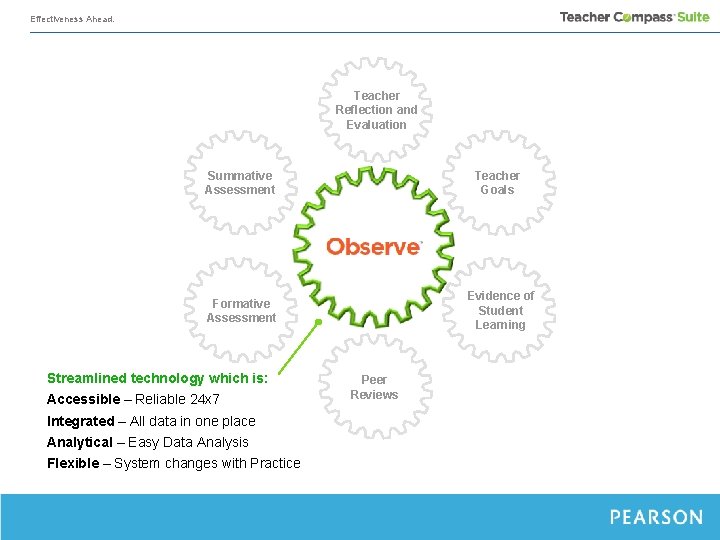 Effectiveness Ahead.

Teacher Compass Suite

Teacher Reflection and Evaluation

Summative Assessment

Teacher Goals

Observe

Formative Assessment

Evidence of Student Learning

Peer Reviews

Streamlined technology which is:
Accessible – Reliable 24x7
Integrated – All data in one place
Analytical – Easy Data Analysis
Flexible – System changes with Practice

PEARSON